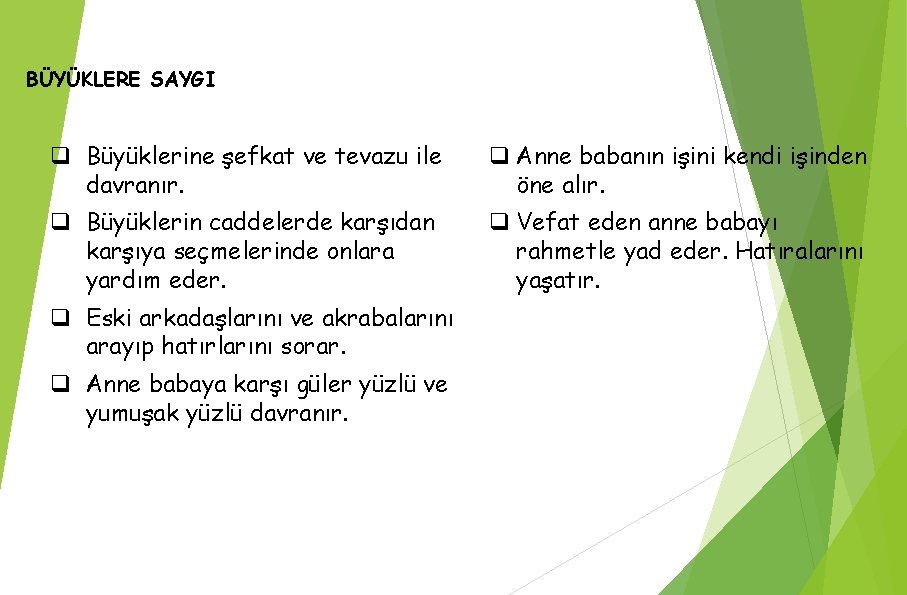 BÜYÜKLERE SAYGI

❑ Büyüklerine şefkat ve tevazu ile davranır.

❑ Büyüklerin caddelerde karşıdan karşıya seçmelerinde onlara yardım eder.

❑ Eski arkadaşlarını ve akrabalarını arayıp hatırlarını sorar.

❑ Anne babaya karşı güler yüzlü ve yumuşak yüzlü davranır.

❑ Anne babanın işini kendi işinden öne alır.

❑ Vefat eden anne babayı rahmetle yad eder. Hatıralarını yaşatır.